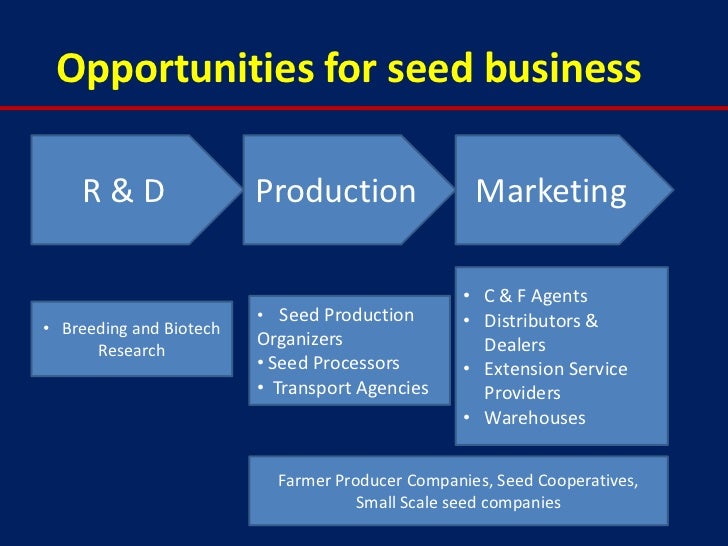 Opportunities for seed business

R & D

Production

Marketing

• Breeding and Biotech Research

• Seed Production Organizers
• Seed Processors
• Transport Agencies

• C & F Agents
• Distributors & Dealers
• Extension Service Providers
• Warehouses

Farmer Producer Companies, Seed Cooperatives, Small Scale seed companies